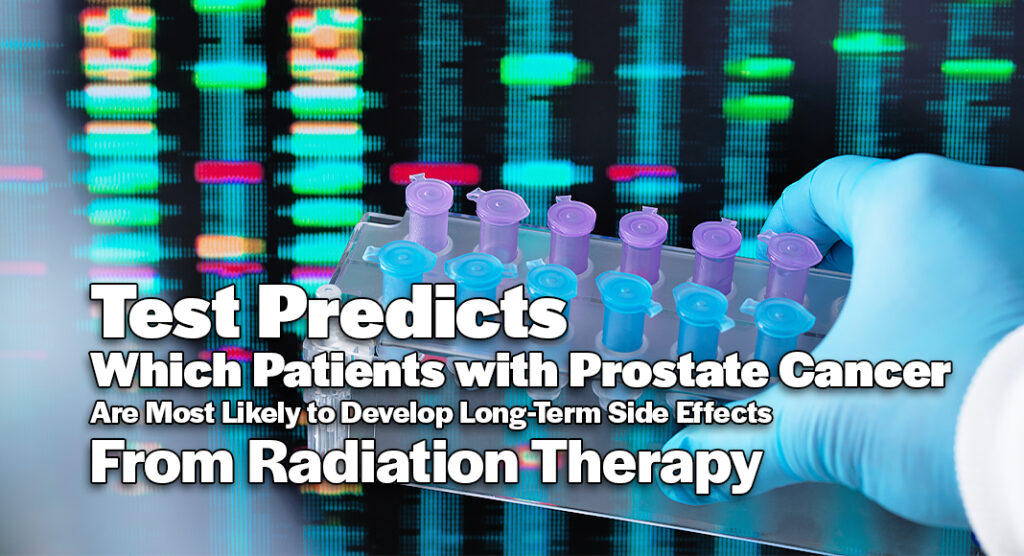 Test Predicts
Which Patients with Prostate Cancer
Are Most Likely to Develop Long-Term Side Effects
From Radiation Therapy